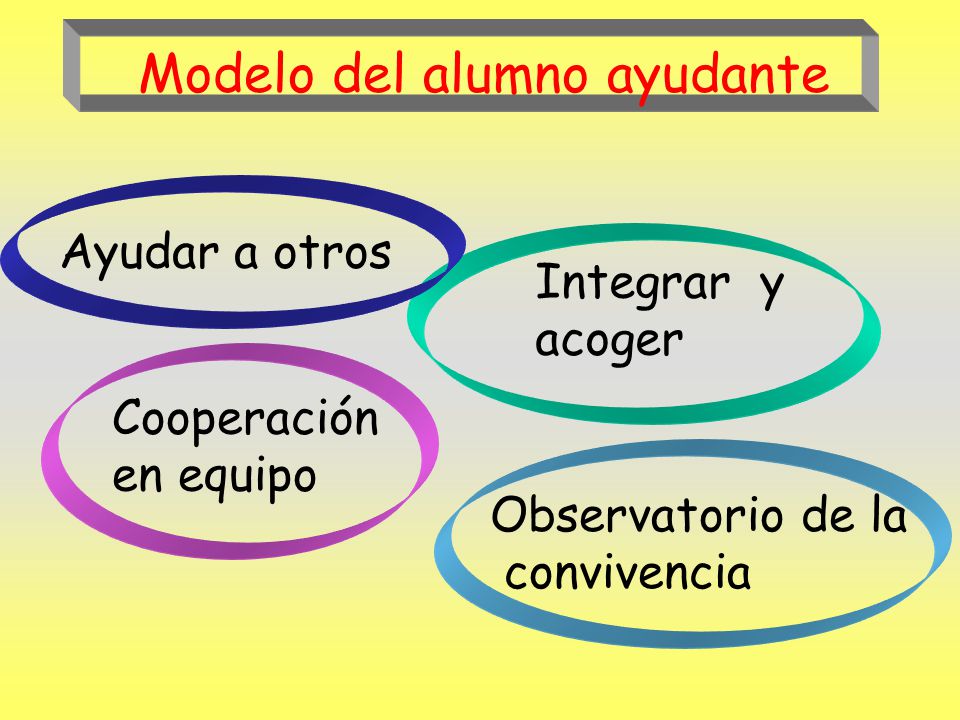 Modelo del alumno ayudante

Ayudar a otros

Integrar y acoger

Cooperación en equipo

Observatorio de la convivencia